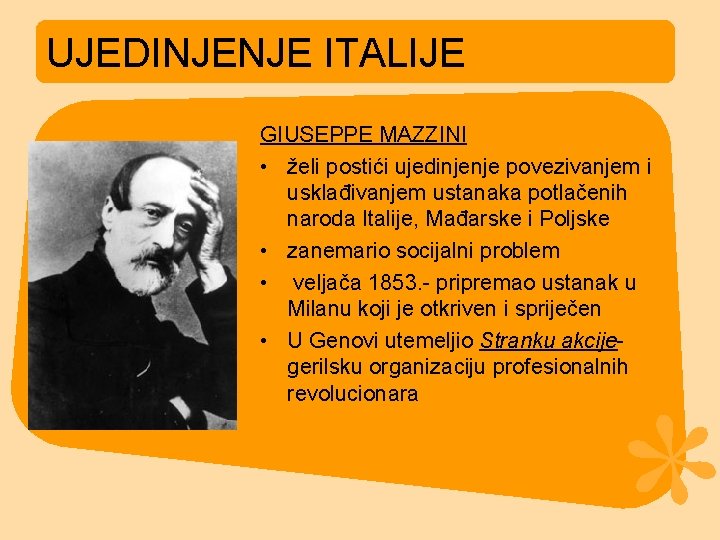 UJEDINJENJE ITALIJE

GIUSEPPE MAZZINI

• želi postići ujedinjenje povezivanjem i usklađivanjem ustanaka potlačenih naroda Italije, Mađarske i Poljske
• zanemario socijalni problem
• veljača 1853.- pripremao ustanak u Milanu koji je otkriven i spriječen
• U Genovi utemeljio Stranku akcije- gerilsku organizaciju profesionalnih revolucionara